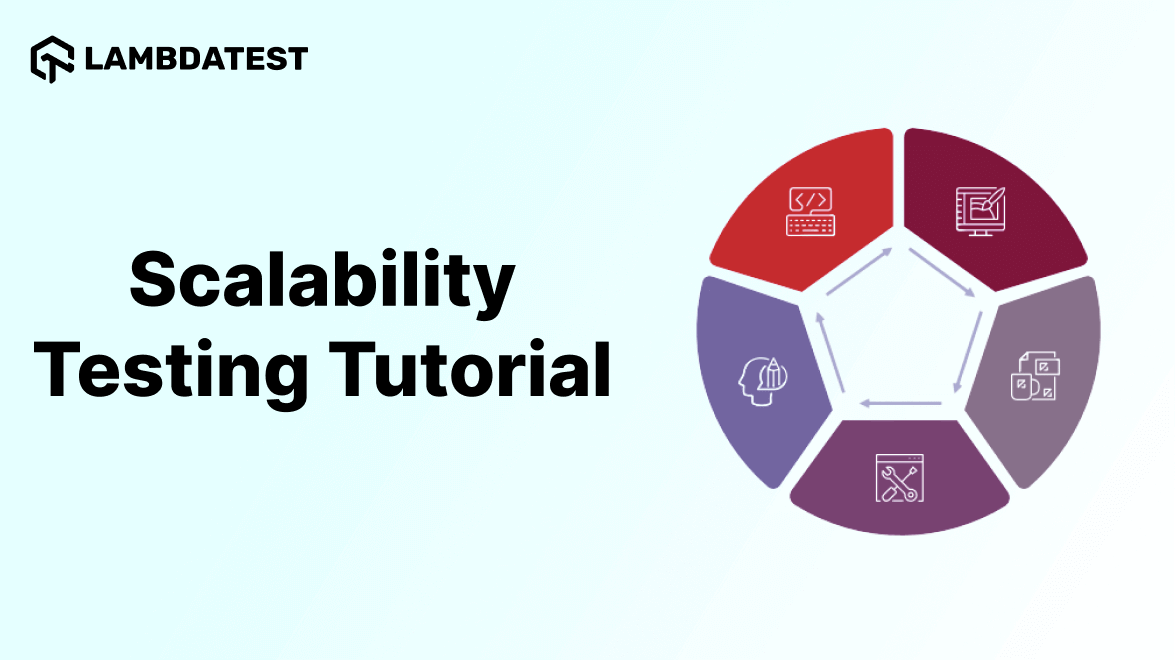 LAMBDATEST

Scalability Testing Tutorial